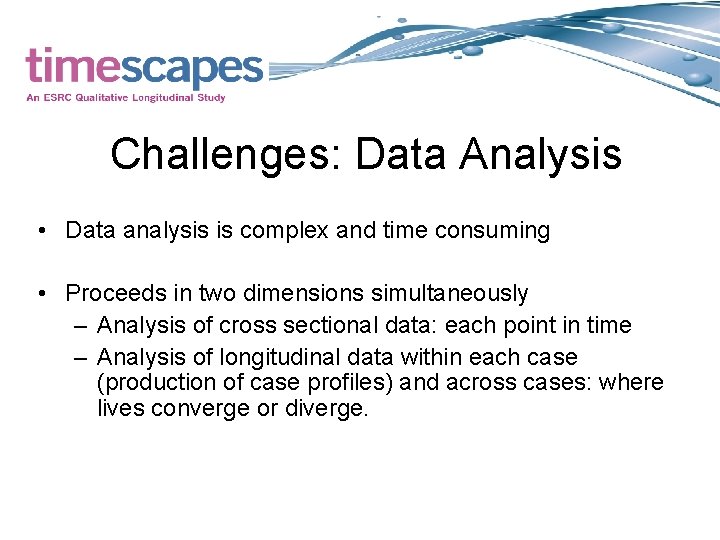 timescapes
An ESRC Qualitative Longitudinal Study

Challenges: Data Analysis

• Data analysis is complex and time consuming

• Proceeds in two dimensions simultaneously
– Analysis of cross sectional data: each point in time
– Analysis of longitudinal data within each case (production of case profiles) and across cases: where lives converge or diverge.